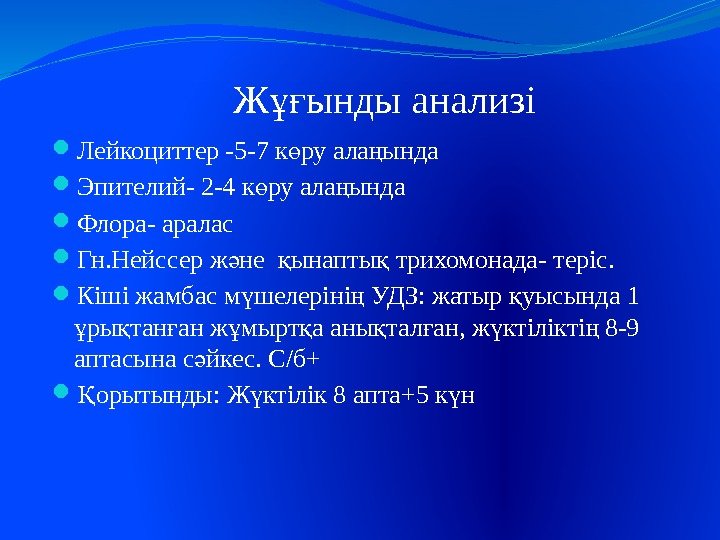 Жұғынды анализі

Лейкоциттер -5-7 көру алаңында

Эпителий- 2-4 көру алаңында

Флора- аралас

Гн.Нейссер және қынаптық трихомонада- теріс.

Кіші жамбас мүшелерінің УДЗ: жатыр қуысында 1 ұрықтанған жұмыртқа анықталған, жүктіліктің 8-9 аптасына сәйкес. С/б+

Қорытынды: Жүктілік 8 апта+5 күн